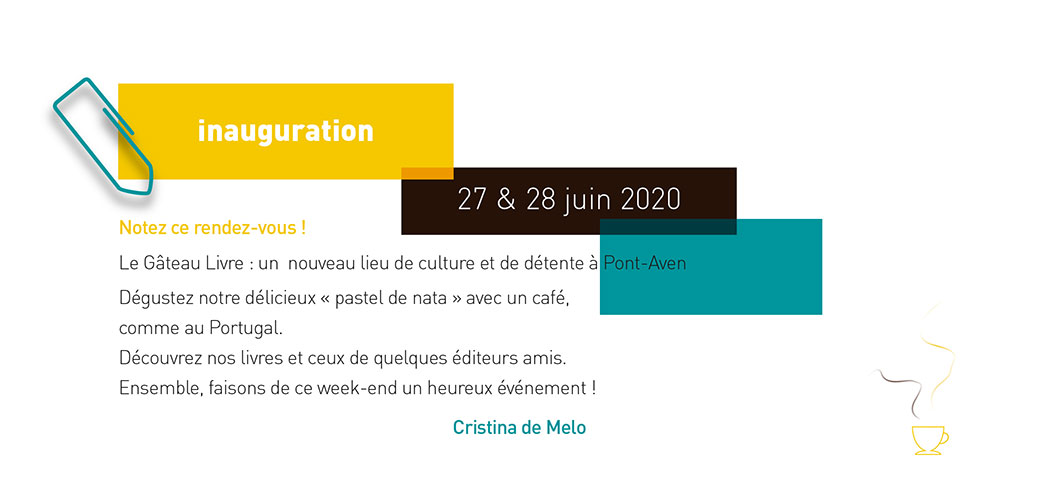 inauguration

27 & 28 juin 2020

Notez ce rendez-vous !

Le Gâteau Livre : un nouveau lieu de culture et de détente à Pont-Aven

Dégustez notre délicieux « pastel de nata » avec un café, comme au Portugal.
Découvrez nos livres et ceux de quelques éditeurs amis.
Ensemble, faisons de ce week-end un heureux événement !

Cristina de Melo